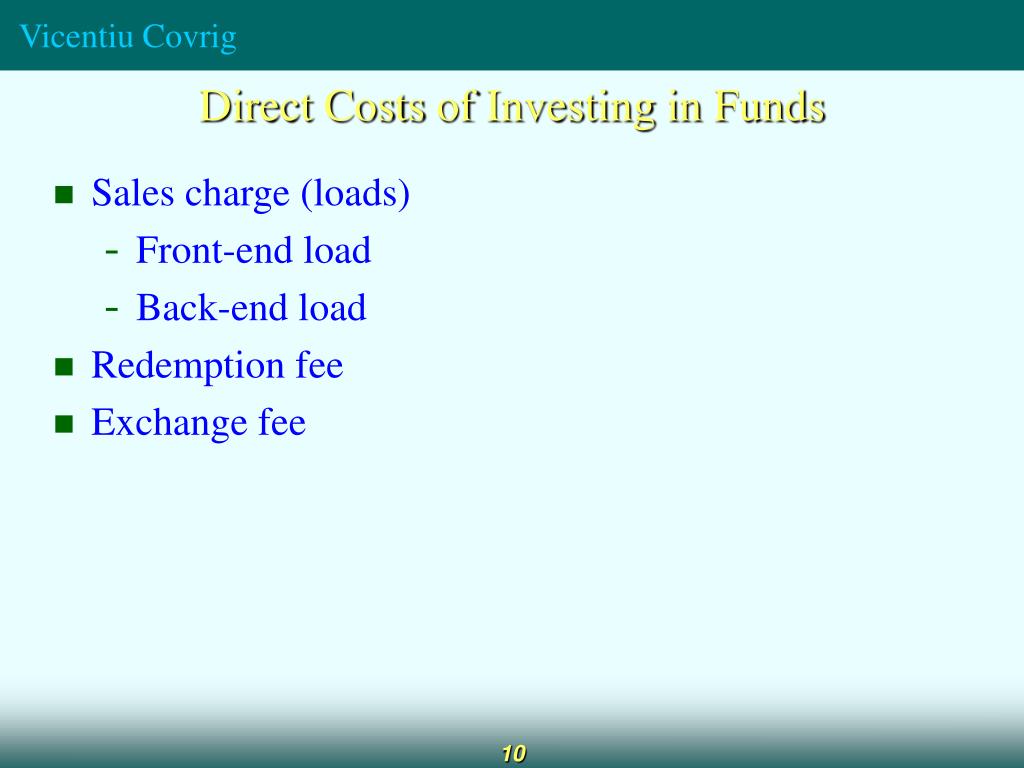 Vicentiu Covrig

Direct Costs of Investing in Funds

- Sales charge (loads)
  - Front-end load
  - Back-end load
- Redemption fee
- Exchange fee

10